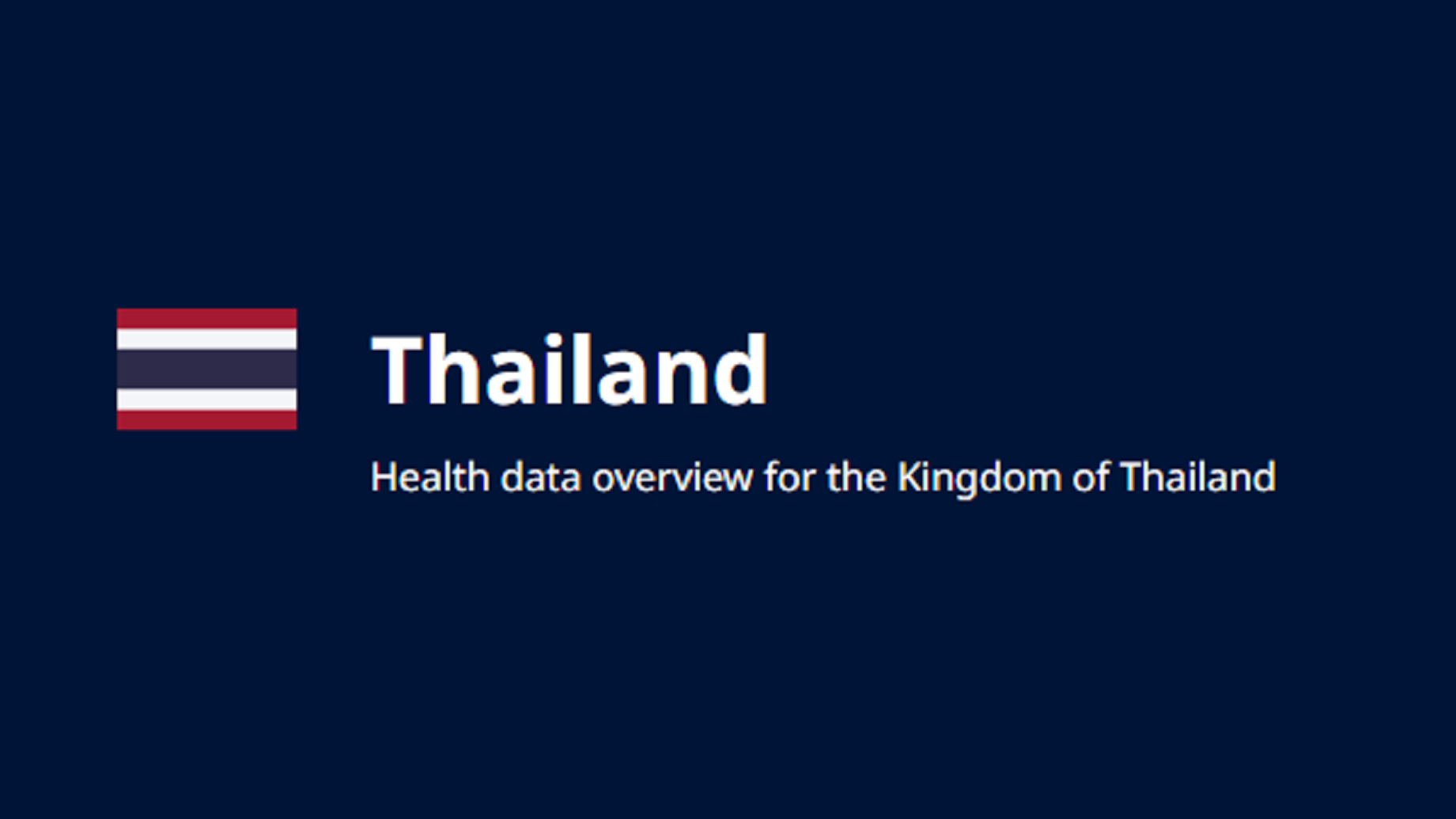 Thailand

Health data overview for the Kingdom of Thailand